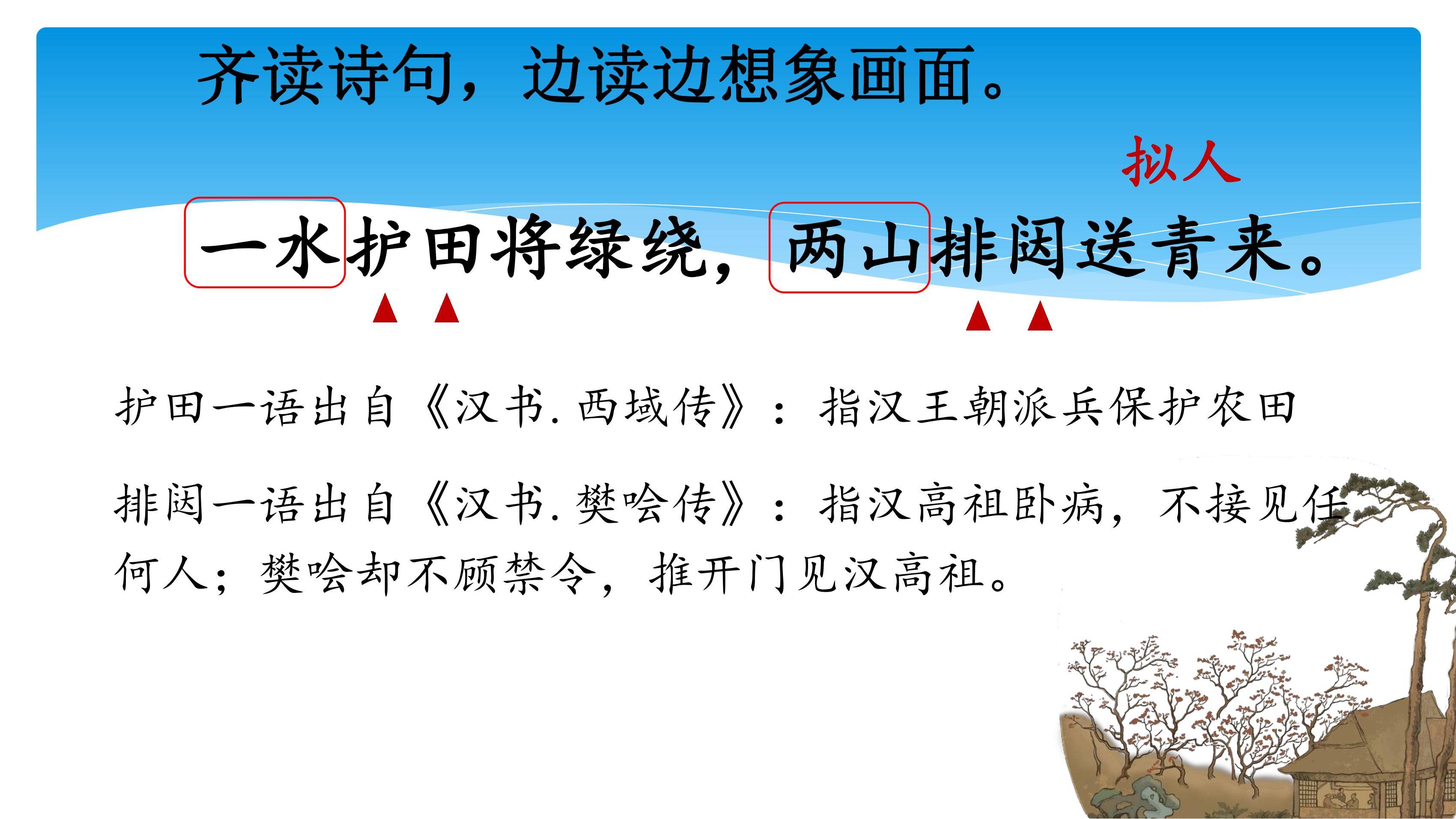 齐读诗句，边读边想象画面。

拟人

一水护田将绿绕，两山排闼送青来。

护田一语出自《汉书.西域传》：指汉王朝派兵保护农田

排闼一语出自《汉书.樊哙传》：指汉高祖卧病，不接见任何人；樊哙却不顾禁令，推开门见汉高祖。